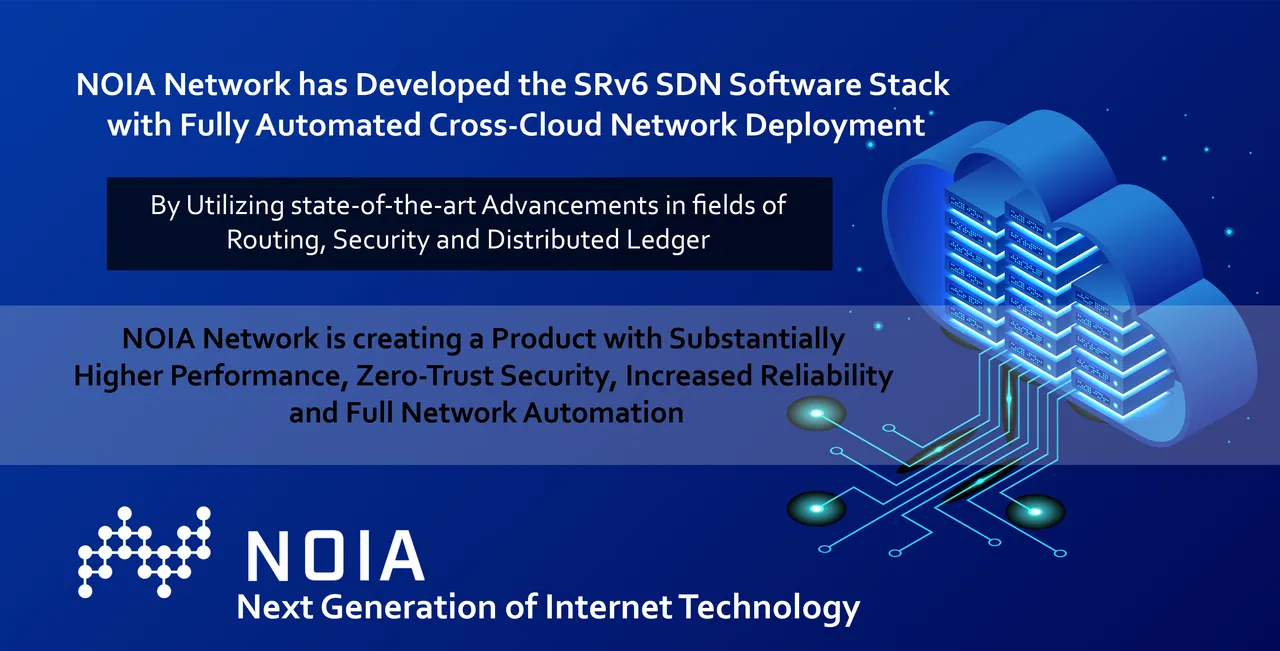 NOIA Network has Developed the SRv6 SDN Software Stack with Fully Automated Cross-Cloud Network Deployment

By Utilizing state-of-the-art Advancements in fields of Routing, Security and Distributed Ledger

NOIA Network is creating a Product with Substantially Higher Performance, Zero-Trust Security, Increased Reliability and Full Network Automation

NOIA
Next Generation of Internet Technology